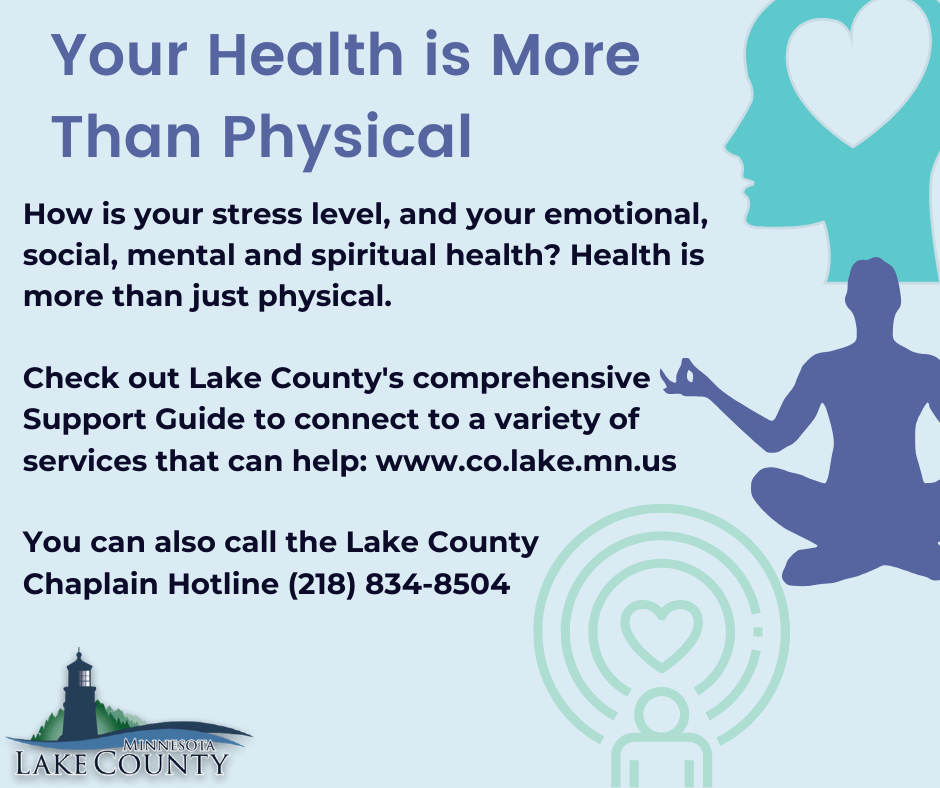 Your Health is More Than Physical

How is your stress level, and your emotional, social, mental and spiritual health? Health is more than just physical.

Check out Lake County's comprehensive Support Guide to connect to a variety of services that can help: www.co.lake.mn.us

You can also call the Lake County Chaplain Hotline (218) 834-8504

MINNESOTA
LAKE COUNTY